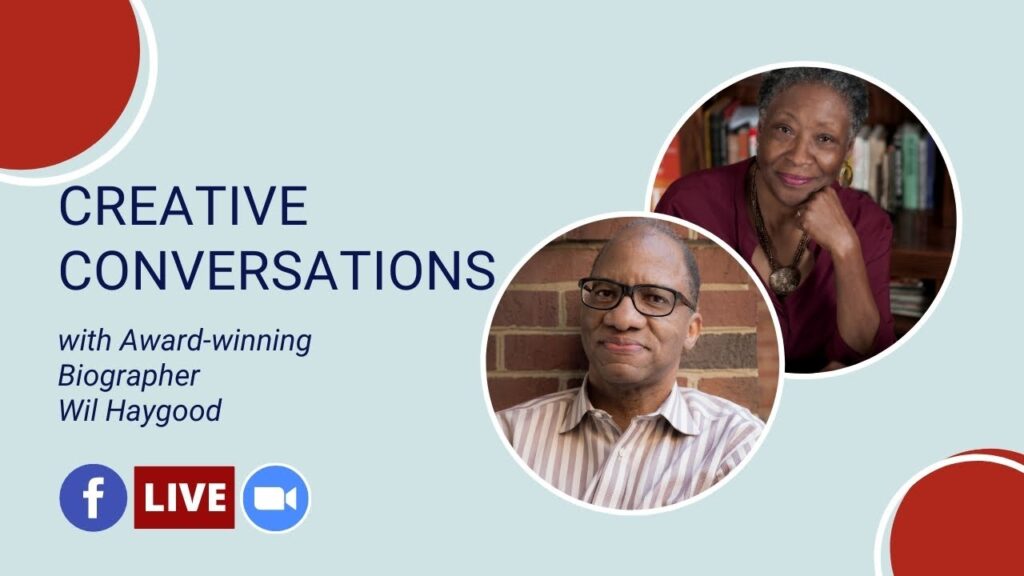 CREATIVE CONVERSATIONS

with Award-winning Biographer Wil Haygood

f LIVE